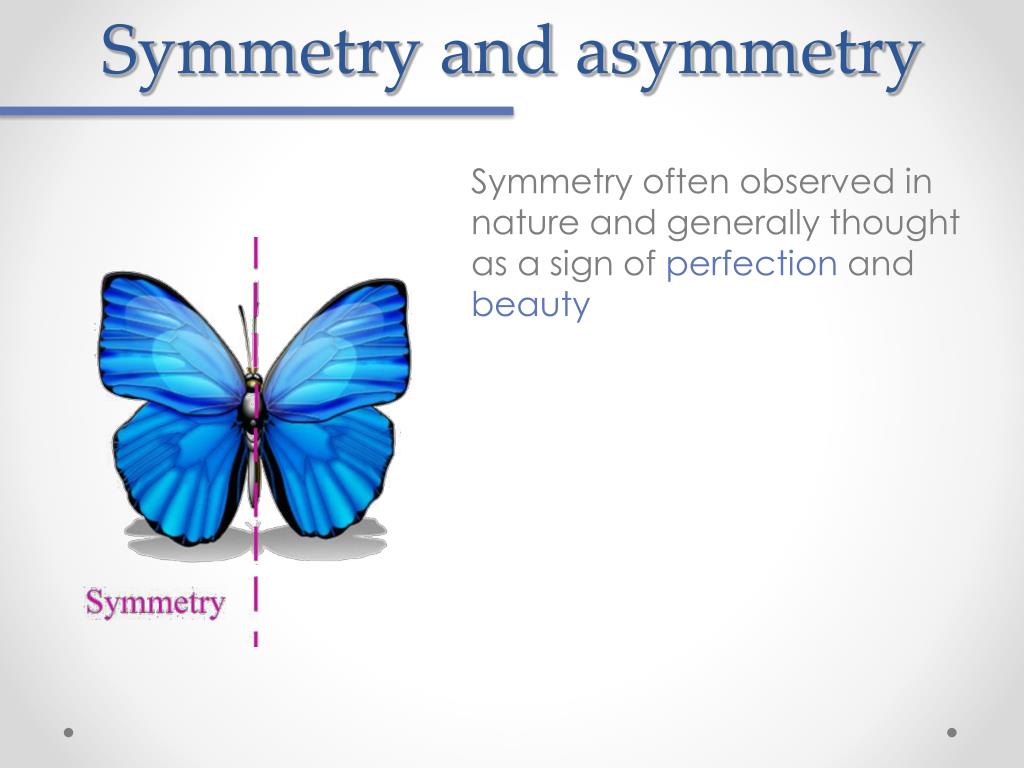 Symmetry and asymmetry

Symmetry often observed in nature and generally thought as a sign of perfection and beauty

Symmetry